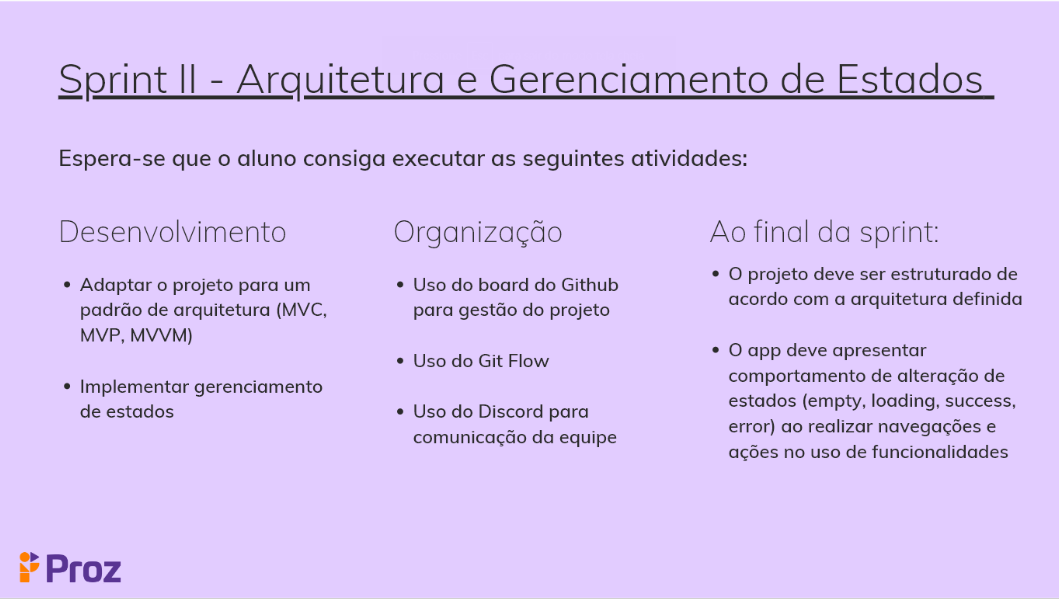 Sprint II - Arquitetura e Gerenciamento de Estados

Espera-se que o aluno consiga executar as seguintes atividades:

Desenvolvimento

• Adaptar o projeto para um padrão de arquitetura (MVC, MVP, MVVM)

• Implementar gerenciamento de estados

Organização

• Uso do board do Github para gestão do projeto

• Uso do Git Flow

• Uso do Discord para comunicação da equipe

Ao final da sprint:

• O projeto deve ser estruturado de acordo com a arquitetura definida

• O app deve apresentar comportamento de alteração de estados (empty, loading, success, error) ao realizar navegações e ações no uso de funcionalidades

Proz